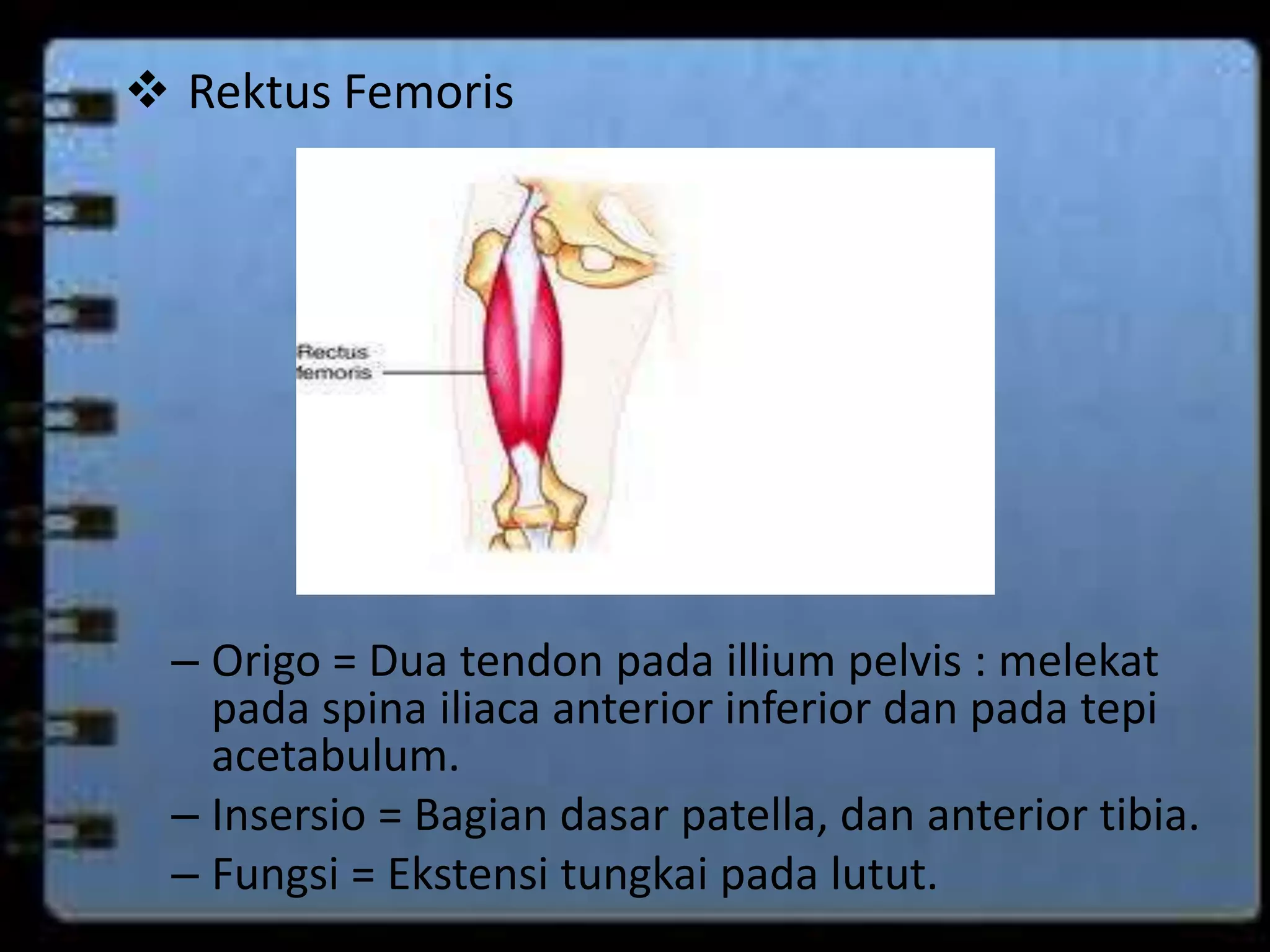 ❖ Rektus Femoris

Rectus femoris

– Origo = Dua tendon pada illium pelvis : melekat pada spina iliaca anterior inferior dan pada tepi acetabulum.
– Insersio = Bagian dasar patella, dan anterior tibia.
– Fungsi = Ekstensi tungkai pada lutut.